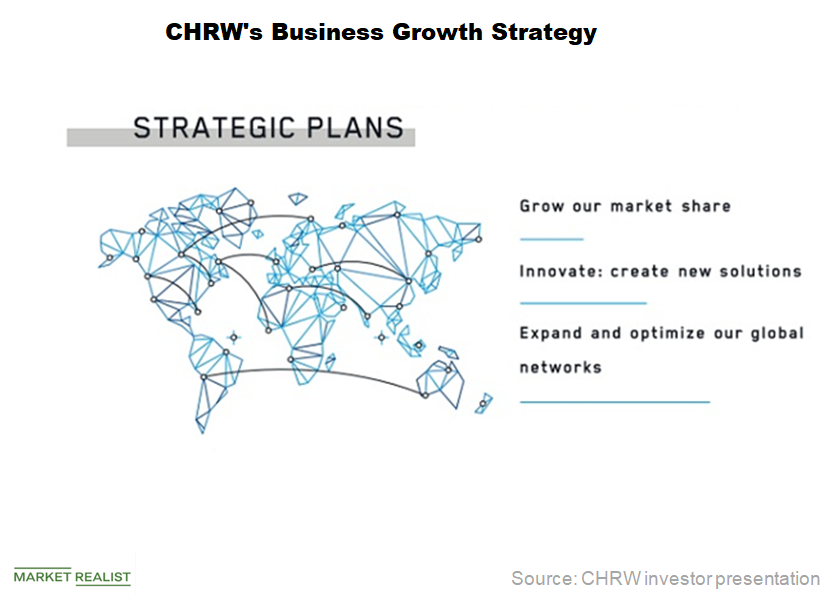 CHRW's Business Growth Strategy

STRATEGIC PLANS

Grow our market share

Innovate: create new solutions

Expand and optimize our global networks

MARKET REALIST

Source: CHRW investor presentation